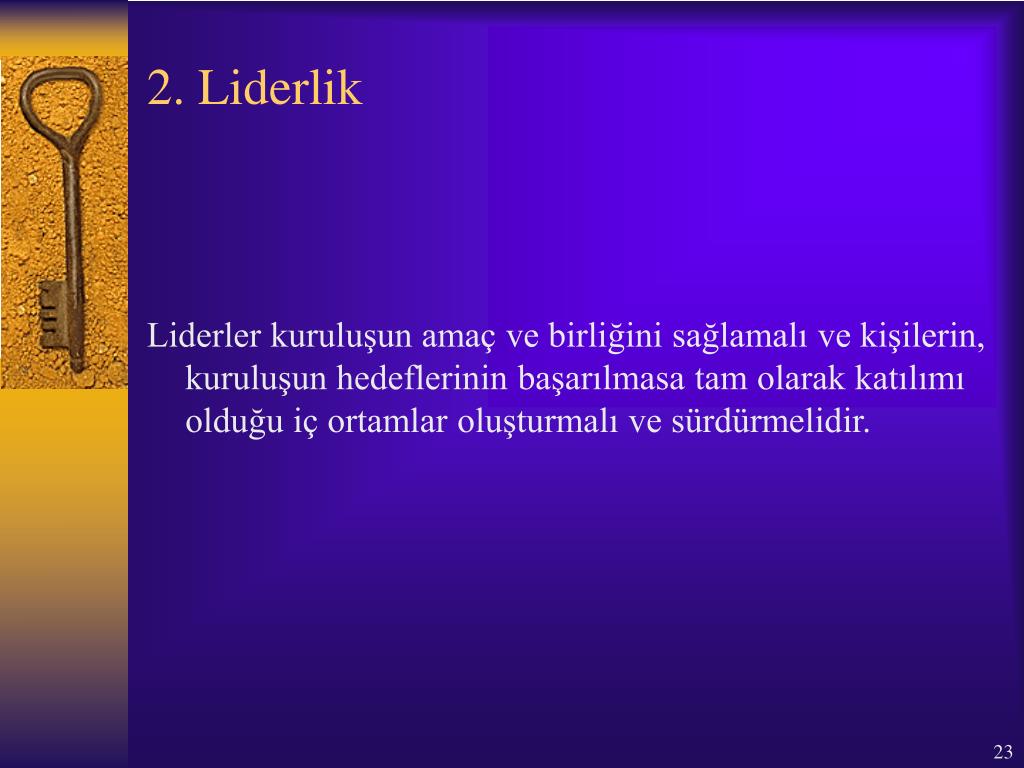 2. Liderlik

Liderler kuruluşun amaç ve birliğini sağlamalı ve kişilerin, kuruluşun hedeflerinin başarılmasa tam olarak katılımı olduğu iç ortamlar oluşturmalı ve sürdürmelidir.

23